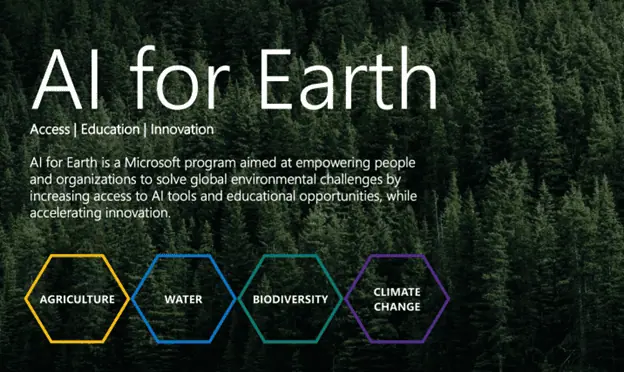 AI for Earth

Access | Education | Innovation

AI for Earth is a Microsoft program aimed at empowering people and organizations to solve global environmental challenges by increasing access to AI tools and educational opportunities, while accelerating innovation.

AGRICULTURE

WATER

BIODIVERSITY

CLIMATE CHANGE